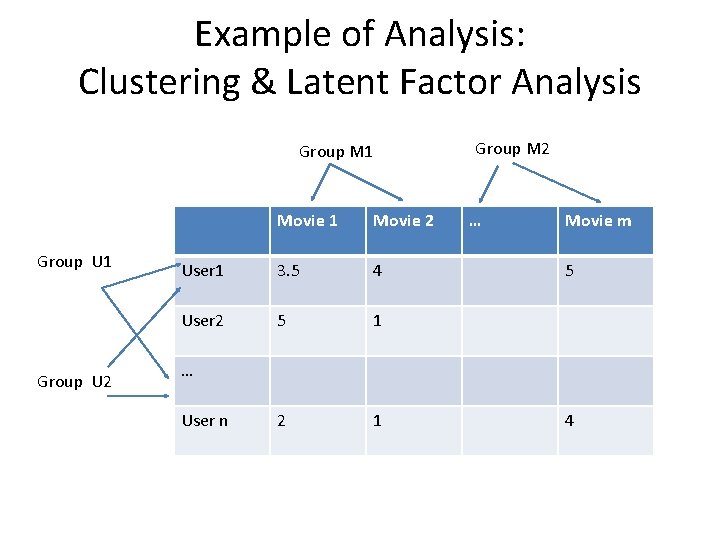 Example of Analysis:
Clustering & Latent Factor Analysis

Group M1

Group M2

Group U1

Group U2

| | Movie 1 | Movie 2 | … | Movie m |
|---|---|---|---|---|
| User1 | 3.5 | 4 | | 5 |
| User2 | 5 | 1 | | |
| … | | | | |
| User n | 2 | 1 | | 4 |